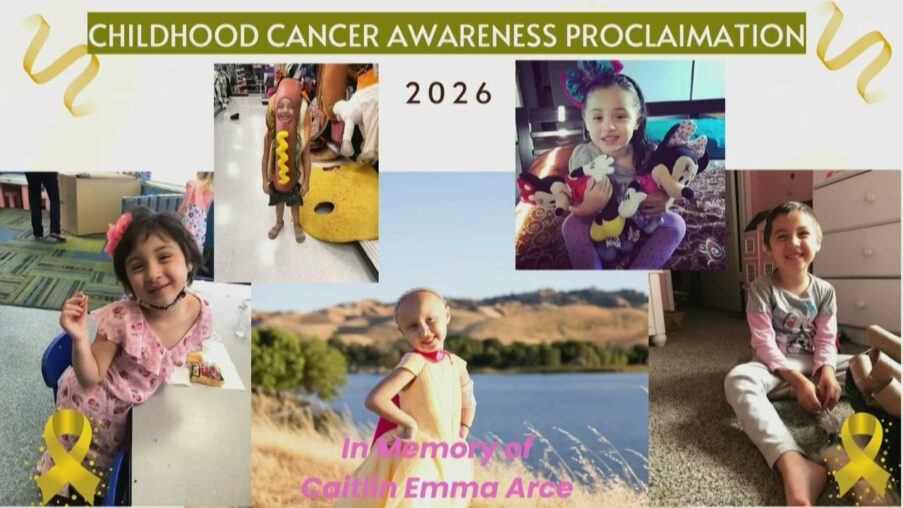 CHILDHOOD CANCER AWARENESS PROCLAIMATION

2026

In Memory of
Caitlin Emma Arce